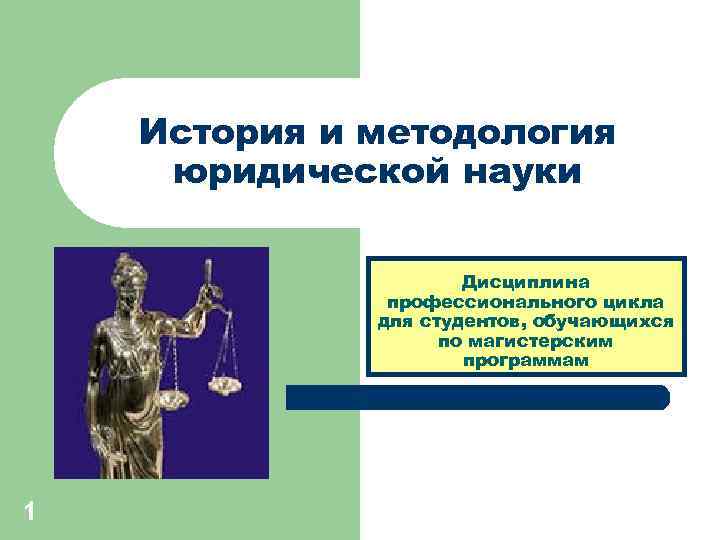 История и методология юридической науки

Дисциплина профессионального цикла для студентов, обучающихся по магистерским программам

1